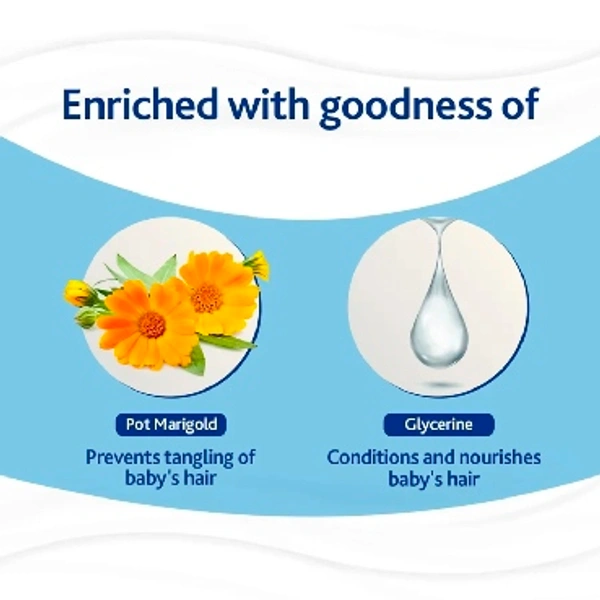 Enriched with goodness of

Pot Marigold

Prevents tangling of baby's hair

Glycerine

Conditions and nourishes baby's hair